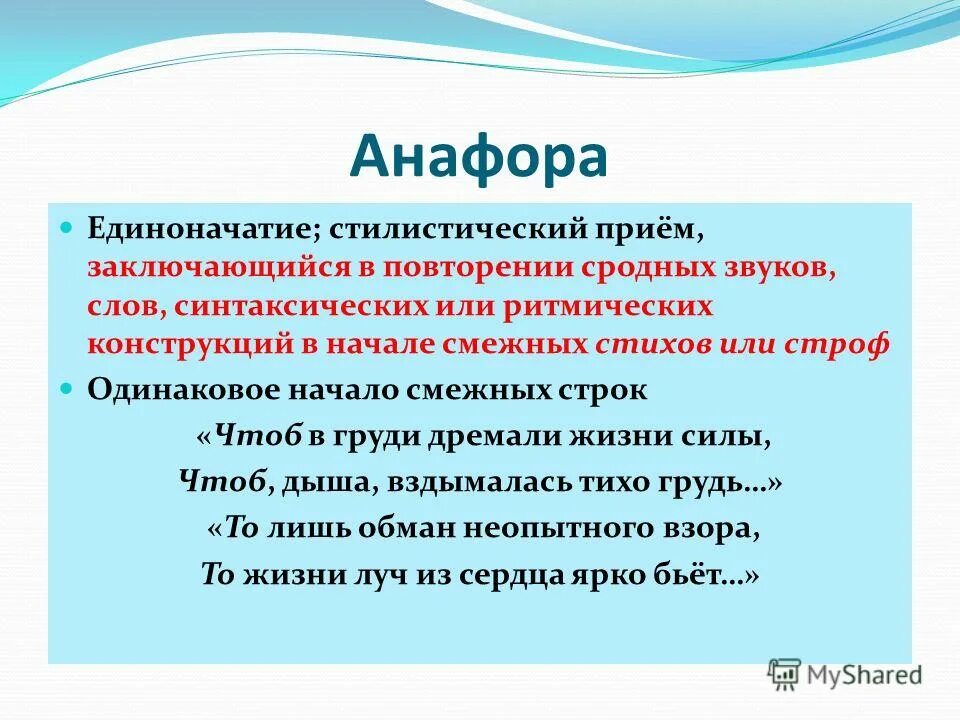 Анафора

Единоначатие; стилистический приём, заключающийся в повторении сродных звуков, слов, синтаксических или ритмических конструкций в начале смежных стихов или строф

Одинаковое начало смежных строк

«Чтоб в груди дремали жизни силы,
Чтоб, дыша, вздымалась тихо грудь...»
«То лишь обман неопытного взора,
То жизни луч из сердца ярко бьёт...»

MyShared